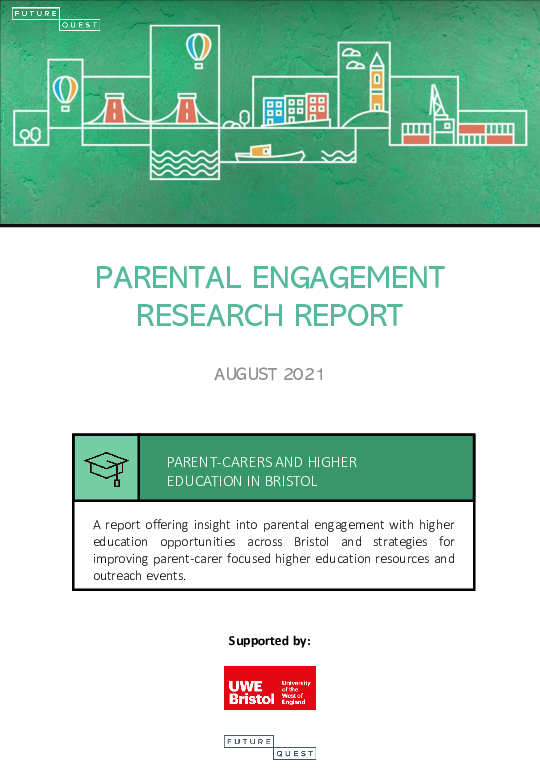 FUTURE
QUEST

PARENTAL ENGAGEMENT RESEARCH REPORT

AUGUST 2021

PARENT-CARERS AND HIGHER EDUCATION IN BRISTOL

A report offering insight into parental engagement with higher education opportunities across Bristol and strategies for improving parent-carer focused higher education resources and outreach events.

Supported by:

UWE Bristol University of the West of England

FUTURE
QUEST